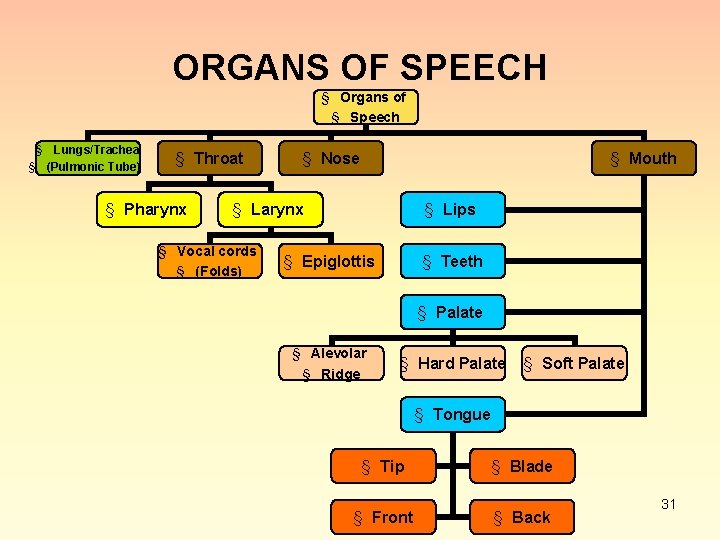 ORGANS OF SPEECH

§ Organs of
§ Speech

§ Lungs/Trachea
§ (Pulmonic Tube)

§ Throat

§ Nose

§ Mouth

§ Pharynx

§ Larynx

§ Vocal cords
§ (Folds)

§ Epiglottis

§ Lips

§ Teeth

§ Palate

§ Alevolar
§ Ridge

§ Hard Palate

§ Soft Palate

§ Tongue

§ Tip

§ Blade

§ Front

§ Back

31